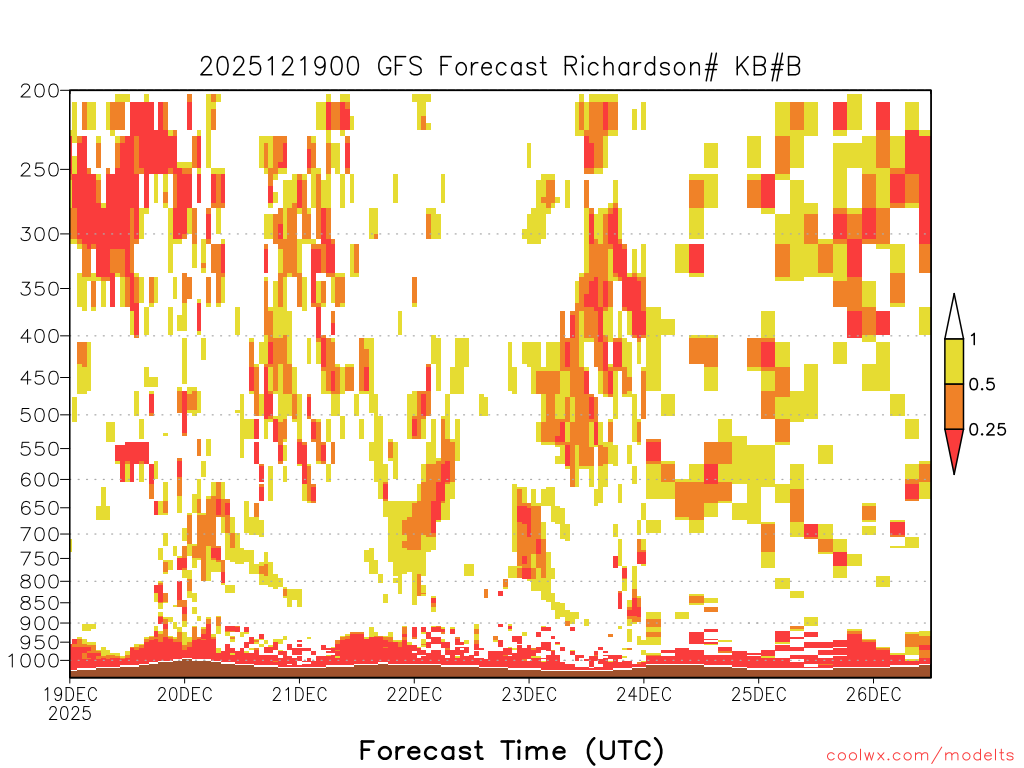 2025121900 GFS Forecast Richardson# KB#B

200
250
300
350
400
450
500
550
600
650
700
750
800
850
900
950
1000

1
0.5
0.25

19DEC 2025
20DEC
21DEC
22DEC
23DEC
24DEC
25DEC
26DEC

Forecast Time (UTC)

coolwx.com/modelts